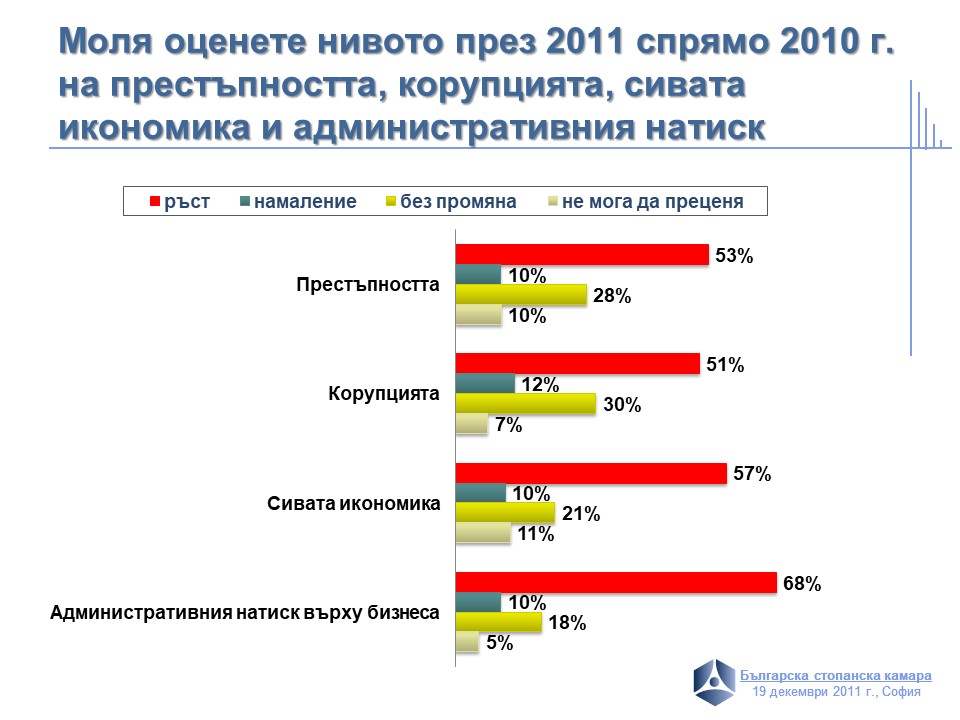 Моля оценете нивото през 2011 спрямо 2010 г. на престъпността, корупцията, сивата икономика и административния натиск

ръст
намаление
без промяна
не мога да преценя

Престъпността
53%
10%
28%
10%

Корупцията
51%
12%
30%
7%

Сивата икономика
57%
10%
21%
11%

Административния натиск върху бизнеса
68%
10%
18%
5%

Българска стопанска камара
19 декември 2011 г., София